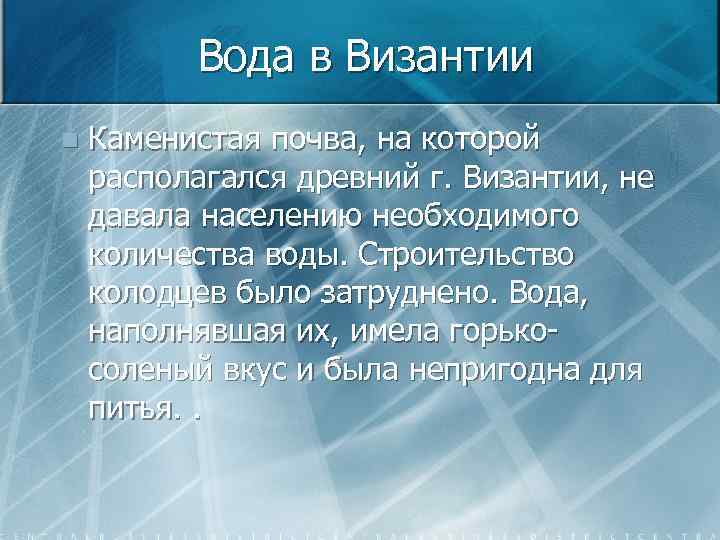 Вода в Византии

Каменистая почва, на которой располагался древний г. Византии, не давала населению необходимого количества воды. Строительство колодцев было затруднено. Вода, наполнявшая их, имела горько-соленый вкус и была непригодна для питья. .